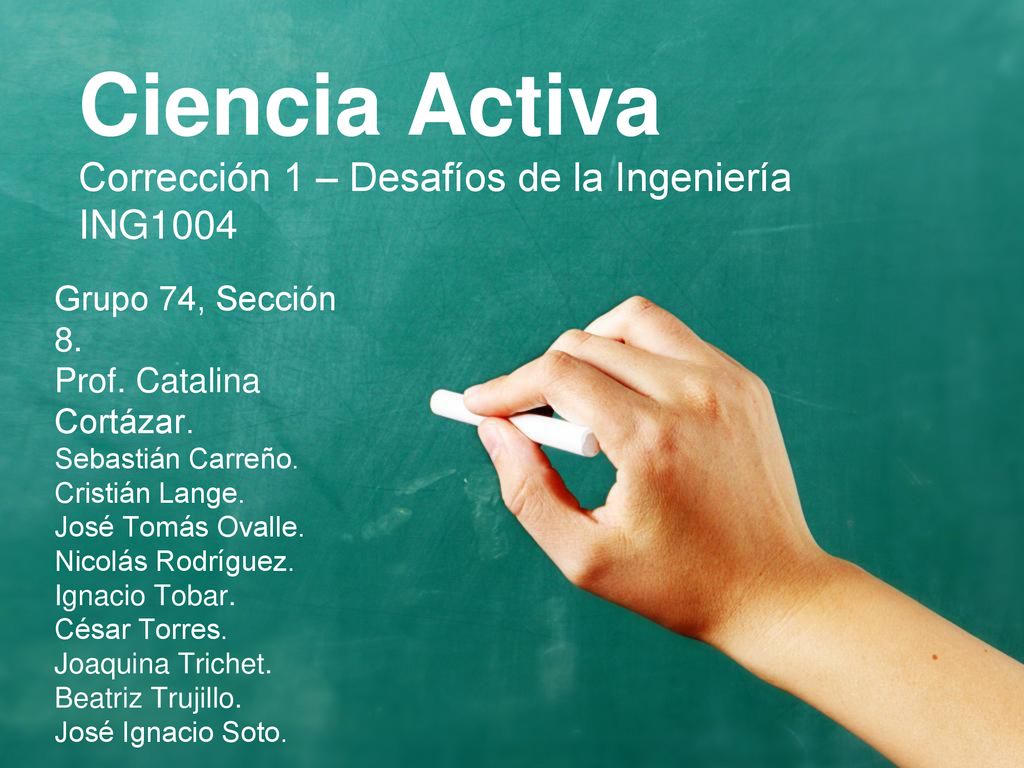 Ciencia Activa

Corrección 1 – Desafíos de la Ingeniería ING1004

Grupo 74, Sección 8.
Prof. Catalina Cortázar.
Sebastián Carreño.
Cristián Lange.
José Tomás Ovalle.
Nicolás Rodríguez.
Ignacio Tobar.
César Torres.
Joaquina Trichet.
Beatriz Trujillo.
José Ignacio Soto.